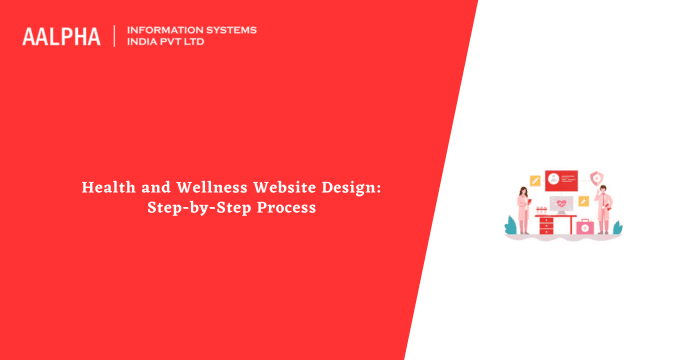 AALPHA | INFORMATION SYSTEMS INDIA PVT LTD

Health and Wellness Website Design: Step-by-Step Process